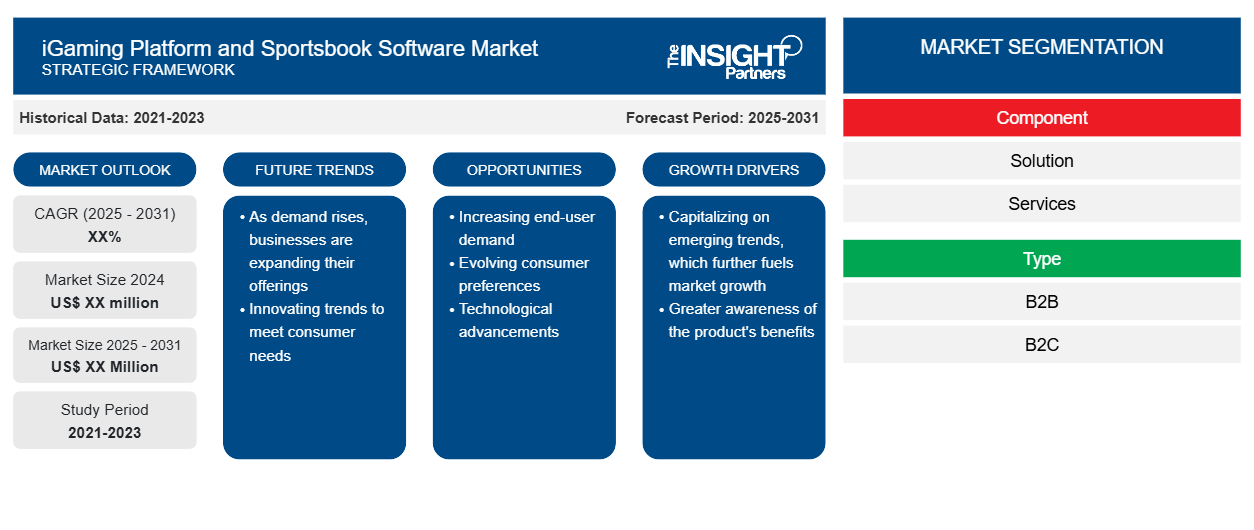 iGaming Platform and Sportsbook Software Market
STRATEGIC FRAMEWORK

The INSIGHT Partners

Historical Data: 2021-2023

Forecast Period: 2025-2031

MARKET OUTLOOK

CAGR (2025 - 2031)
XX%

Market Size 2024
US$ XX million

Market Size 2025 - 2031
US$ XX Million

Study Period
2021-2023

FUTURE TRENDS

• As demand rises, businesses are expanding their offerings
• Innovating trends to meet consumer needs

OPPORTUNITIES

• Increasing end-user demand
• Evolving consumer preferences
• Technological advancements

GROWTH DRIVERS

• Capitalizing on emerging trends, which further fuels market growth
• Greater awareness of the product's benefits

MARKET SEGMENTATION

Component

Solution

Services

Type

B2B

B2C